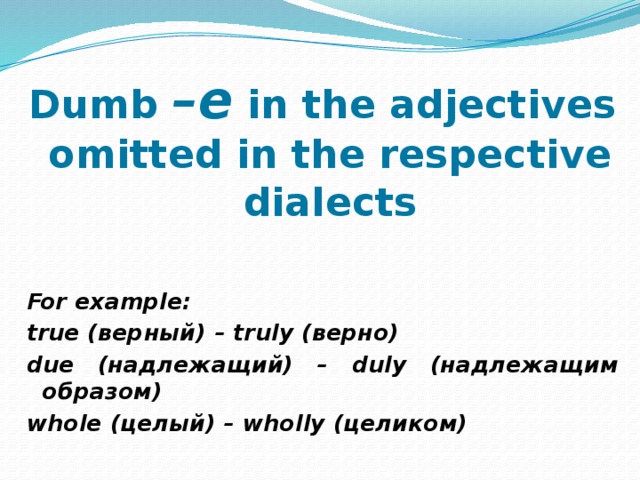 Dumb –e in the adjectives omitted in the respective dialects

For example:
true (верный) – truly (верно)
due (надлежащий) – duly (надлежащим образом)
whole (целый) – wholly (целиком)